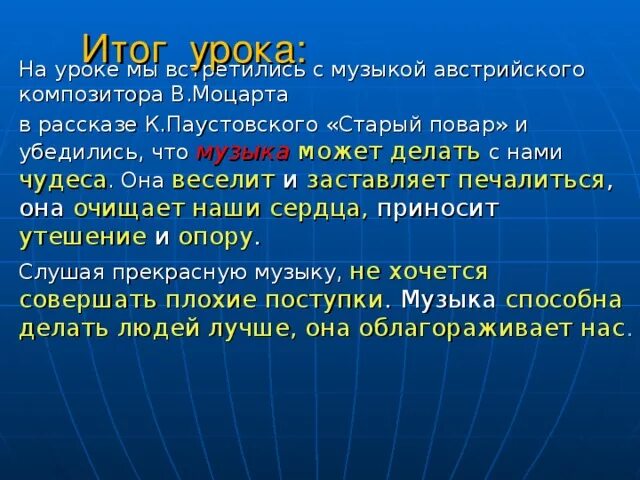 Итог урока:

На уроке мы встретились с музыкой австрийского композитора В.Моцарта

в рассказе К.Паустовского «Старый повар» и убедились, что музыка может делать с нами чудеса. Она веселит и заставляет печалиться, она очищает наши сердца, приносит утешение и опору.

Слушая прекрасную музыку, не хочется совершать плохие поступки. Музыка способна делать людей лучше, она облагораживает нас.